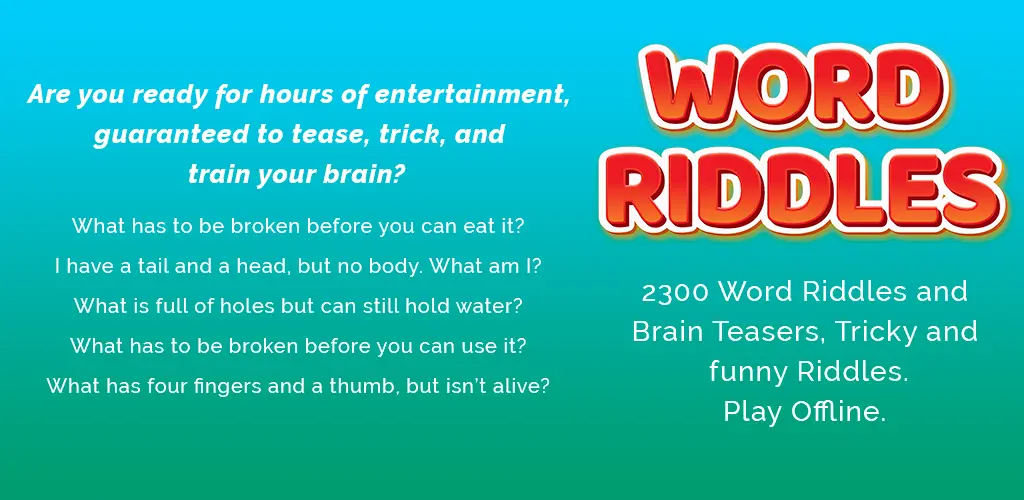 Are you ready for hours of entertainment, guaranteed to tease, trick, and train your brain?

What has to be broken before you can eat it?

I have a tail and a head, but no body. What am I?

What is full of holes but can still hold water?

What has to be broken before you can use it?

What has four fingers and a thumb, but isn't alive?

WORD RIDDLES

2300 Word Riddles and Brain Teasers, Tricky and funny Riddles.
Play Offline.